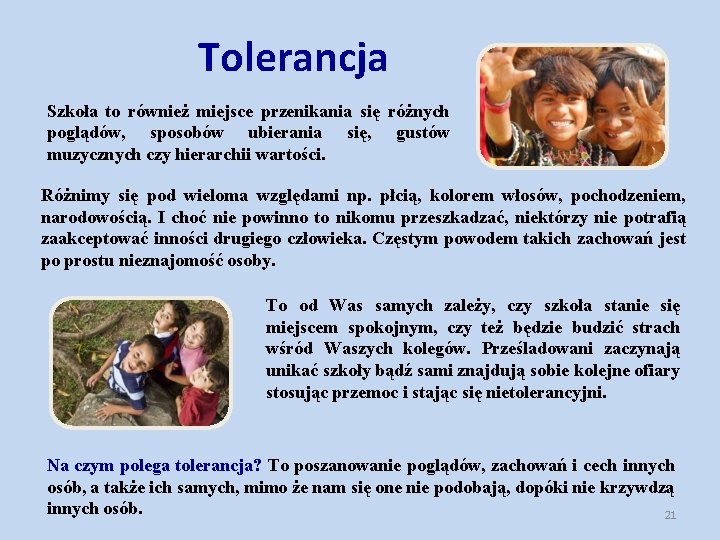 Tolerancja

Szkoła to również miejsce przenikania się różnych poglądów, sposobów ubierania się, gustów muzycznych czy hierarchii wartości.

Różnimy się pod wieloma względami np. płcią, kolorem włosów, pochodzeniem, narodowością. I choć nie powinno to nikomu przeszkadzać, niektórzy nie potrafią zaakceptować inności drugiego człowieka. Częstym powodem takich zachowań jest po prostu nieznajomość osoby.

To od Was samych zależy, czy szkoła stanie się miejscem spokojnym, czy też będzie budzić strach wśród Waszych kolegów. Prześladowani zaczynają unikać szkoły bądź sami znajdują sobie kolejne ofiary stosując przemoc i stając się nietolerancyjni.

Na czym polega tolerancja? To poszanowanie poglądów, zachowań i cech innych osób, a także ich samych, mimo że nam się one nie podobają, dopóki nie krzywdzą innych osób.

21